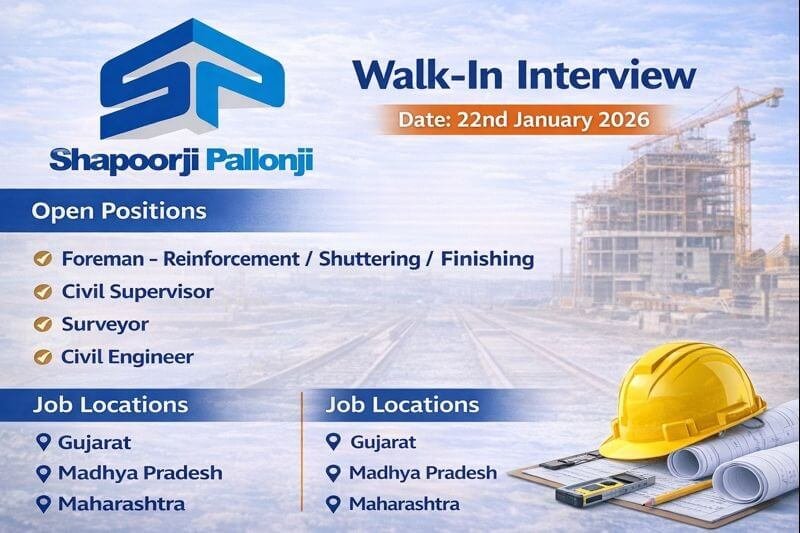 SP

Shapoorji Pallonji

Walk-In Interview

Date: 22nd January 2026

Open Positions

Foreman - Reinforcement / Shuttering / Finishing

Civil Supervisor

Surveyor

Civil Engineer

Job Locations

Gujarat

Madhya Pradesh

Maharashtra

Job Locations

Gujarat

Madhya Pradesh

Maharashtra